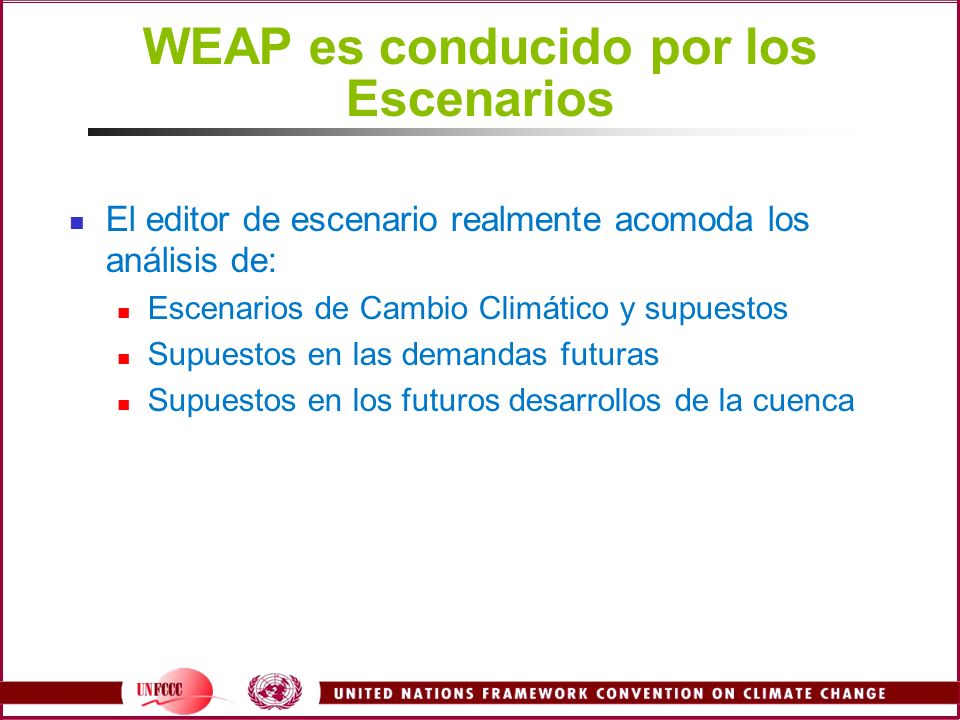 WEAP es conducido por los Escenarios

El editor de escenario realmente acomoda los análisis de:

Escenarios de Cambio Climático y supuestos
Supuestos en las demandas futuras
Supuestos en los futuros desarrollos de la cuenca

UNFCCC

UNITED NATIONS FRAMEWORK CONVENTION ON CLIMATE CHANGE